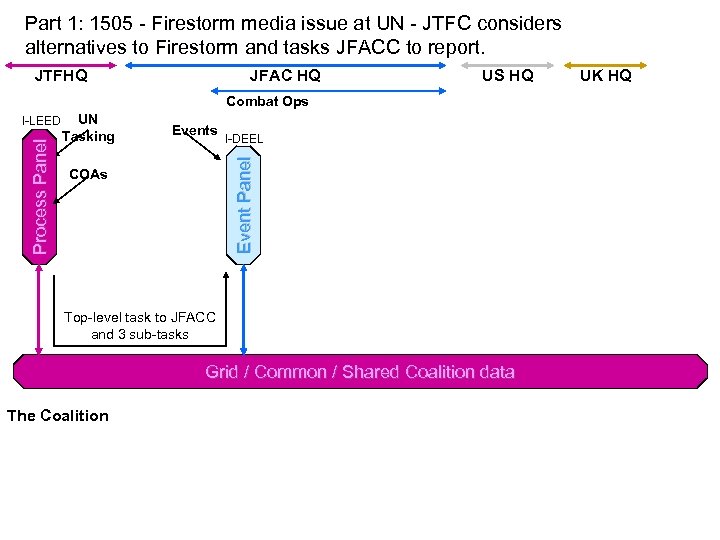 Part 1: 1505 - Firestorm media issue at UN - JTFC considers alternatives to Firestorm and tasks JFACC to report.

JTFHQ

JFAC HQ

US HQ

UK HQ

Combat Ops

I-LEED

UN Tasking

COAs

Process Panel

Events

I-DEEL

Event Panel

Top-level task to JFACC and 3 sub-tasks

Grid / Common / Shared Coalition data

The Coalition